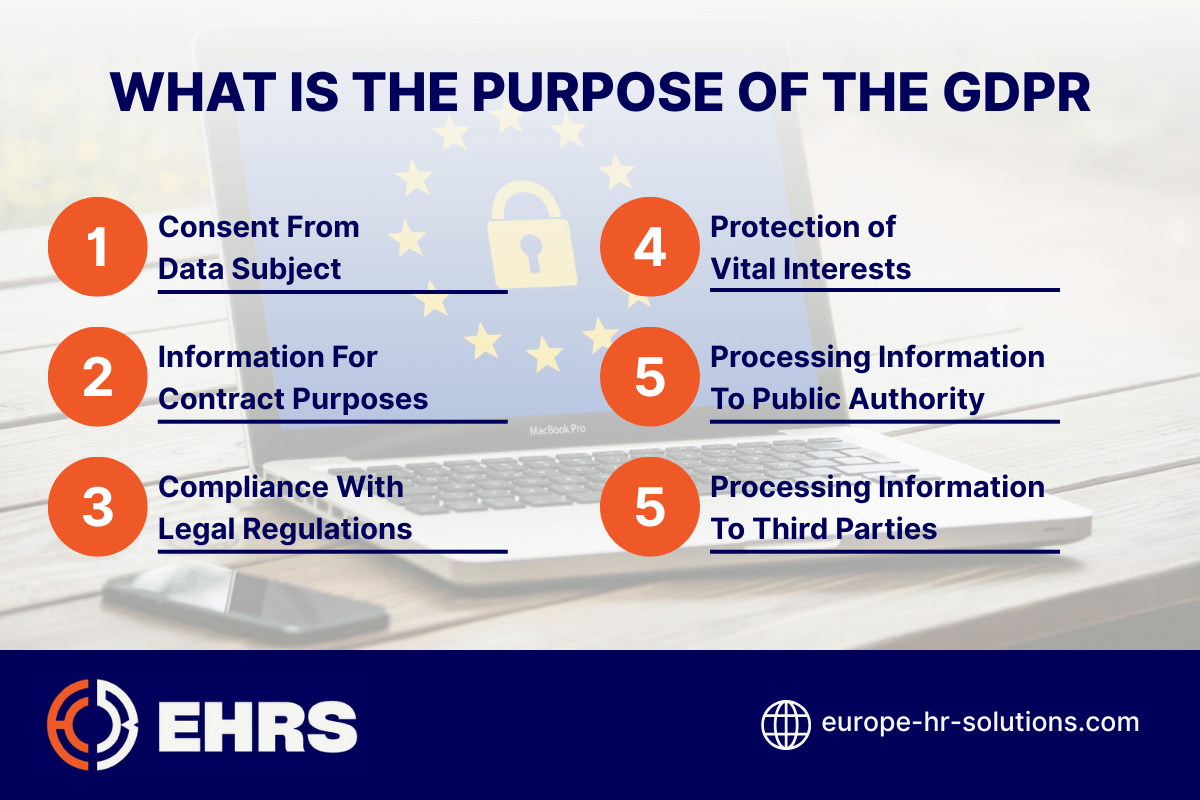 WHAT IS THE PURPOSE OF THE GDPR

1 Consent From Data Subject

2 Information For Contract Purposes

3 Compliance With Legal Regulations

4 Protection of Vital Interests

5 Processing Information To Public Authority

5 Processing Information To Third Parties

MacBook Pro

EHRS

europe-hr-solutions.com